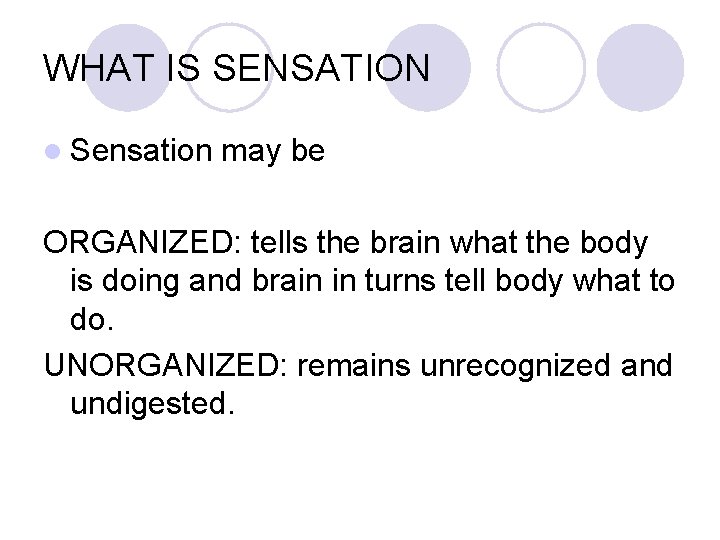 WHAT IS SENSATION

Sensation may be

ORGANIZED: tells the brain what the body is doing and brain in turns tell body what to do.

UNORGANIZED: remains unrecognized and undigested.